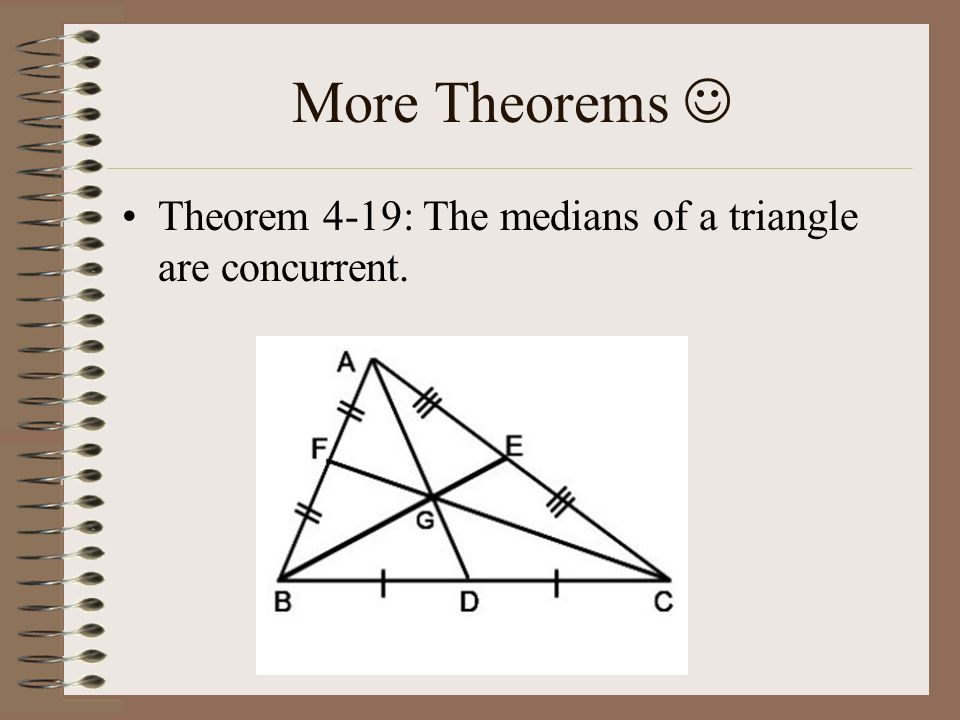 More Theorems ☺

• Theorem 4-19: The medians of a triangle are concurrent.

A
F
E
G
B
D
C